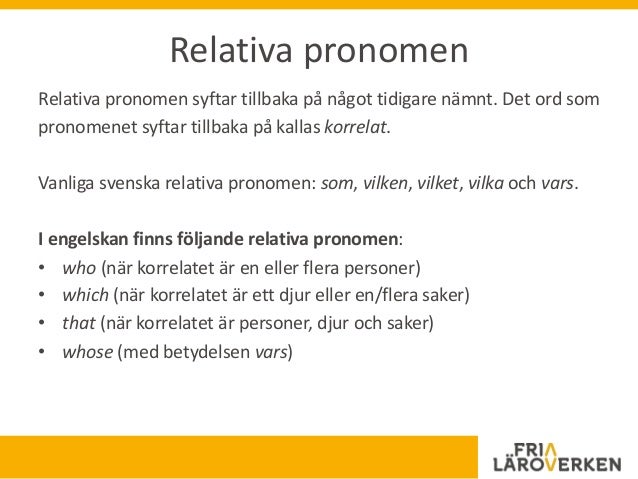 Relativa pronomen

Relativa pronomen syftar tillbaka på något tidigare nämnt. Det ord som pronomenet syftar tillbaka på kallas korrelat.

Vanliga svenska relativa pronomen: som, vilken, vilket, vilka och vars.

I engelskan finns följande relativa pronomen:
• who (när korrelatet är en eller flera personer)
• which (när korrelatet är ett djur eller en/flera saker)
• that (när korrelatet är personer, djur och saker)
• whose (med betydelsen vars)

FRIA LÄROVERKEN